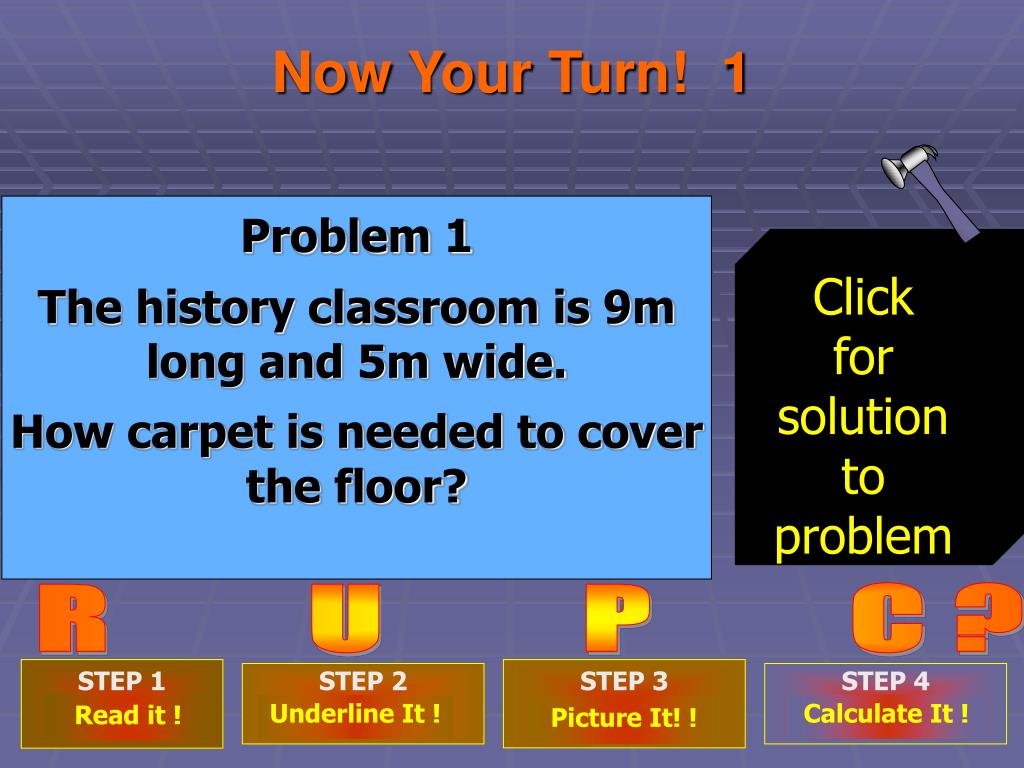 Now Your Turn! 1

Problem 1

The history classroom is 9m long and 5m wide.

How carpet is needed to cover the floor?

Click for solution to problem

R U P C ?

STEP 1
Read it !

STEP 2
Underline It !

STEP 3
Picture It! !

STEP 4
Calculate It !